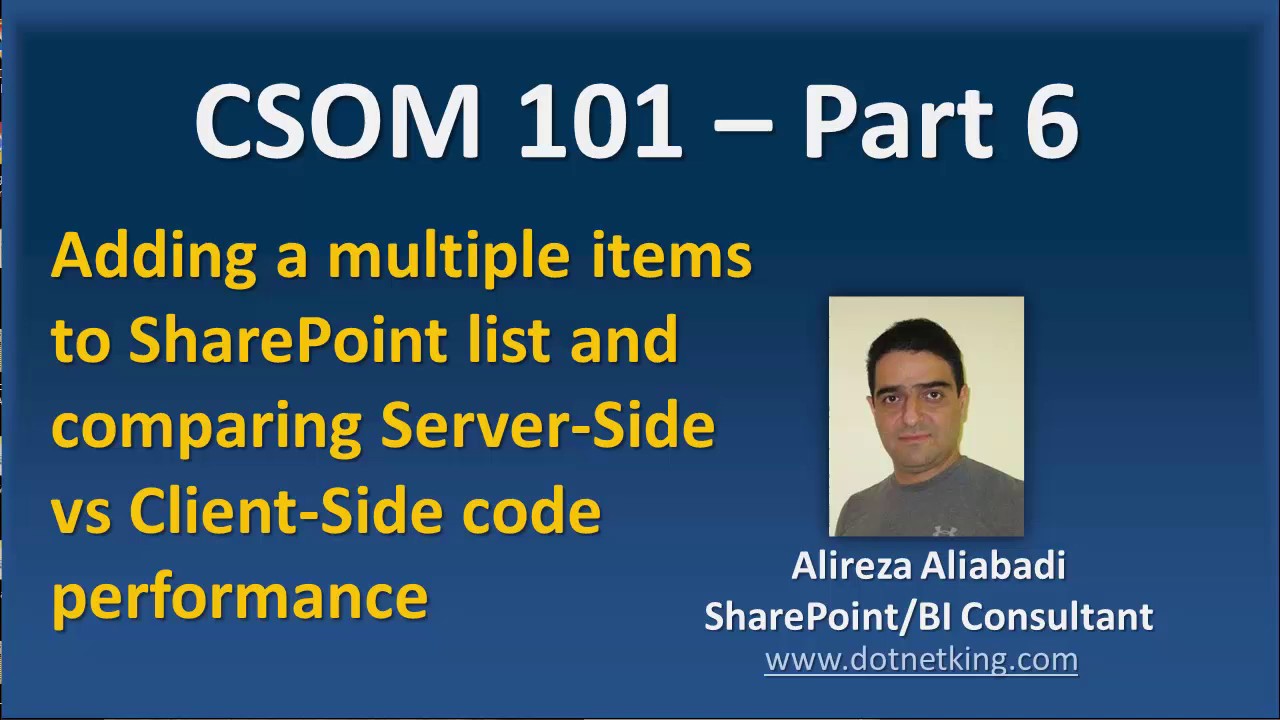 CSOM 101 – Part 6

Adding a multiple items to SharePoint list and comparing Server-Side vs Client-Side code performance

Alireza Aliabadi
SharePoint/BI Consultant
www.dotnetking.com